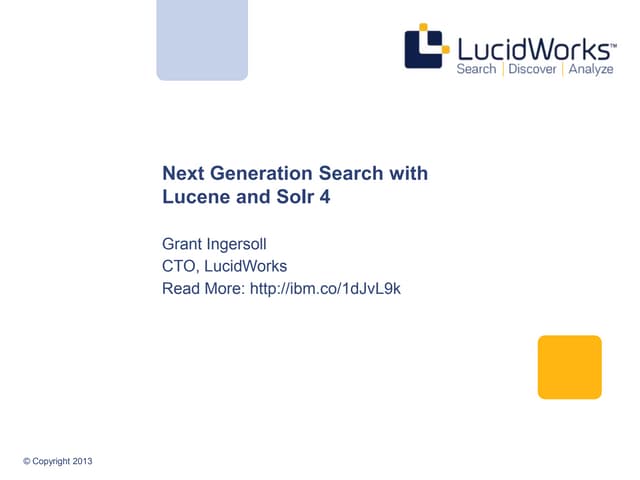 LucidWorks™
Search | Discover | Analyze

Next Generation Search with Lucene and Solr 4

Grant Ingersoll
CTO, LucidWorks
Read More: http://ibm.co/1dJvL9k

© Copyright 2013